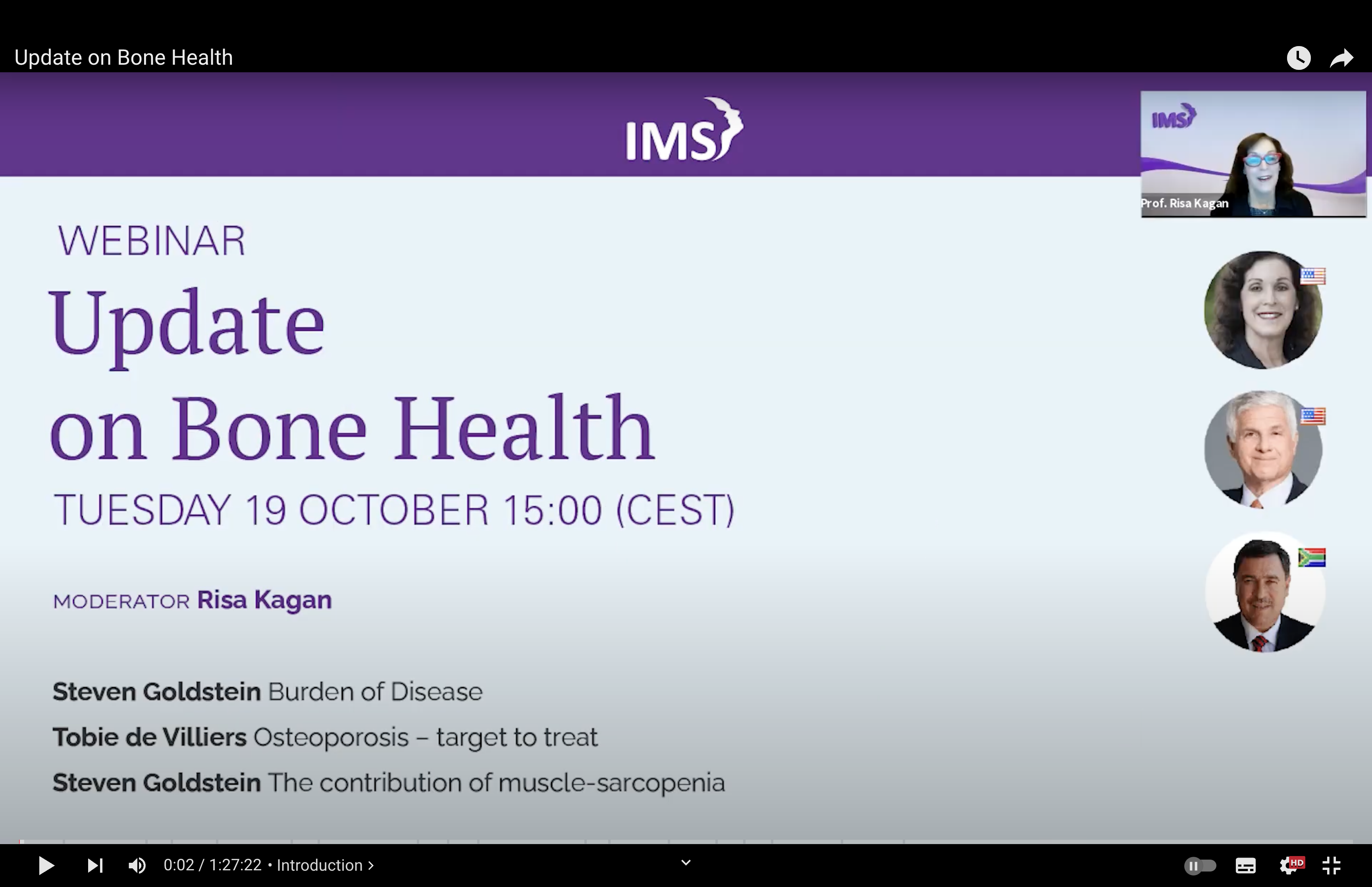 Update on Bone Health

IMS

IMS
Prof. Risa Kagan

WEBINAR
Update on Bone Health
TUESDAY 19 OCTOBER 15:00 (CEST)

MODERATOR Risa Kagan

Steven Goldstein Burden of Disease
Tobie de Villiers Osteoporosis – target to treat
Steven Goldstein The contribution of muscle-sarcopenia

0:02 / 1:27:22 • Introduction ›

HD